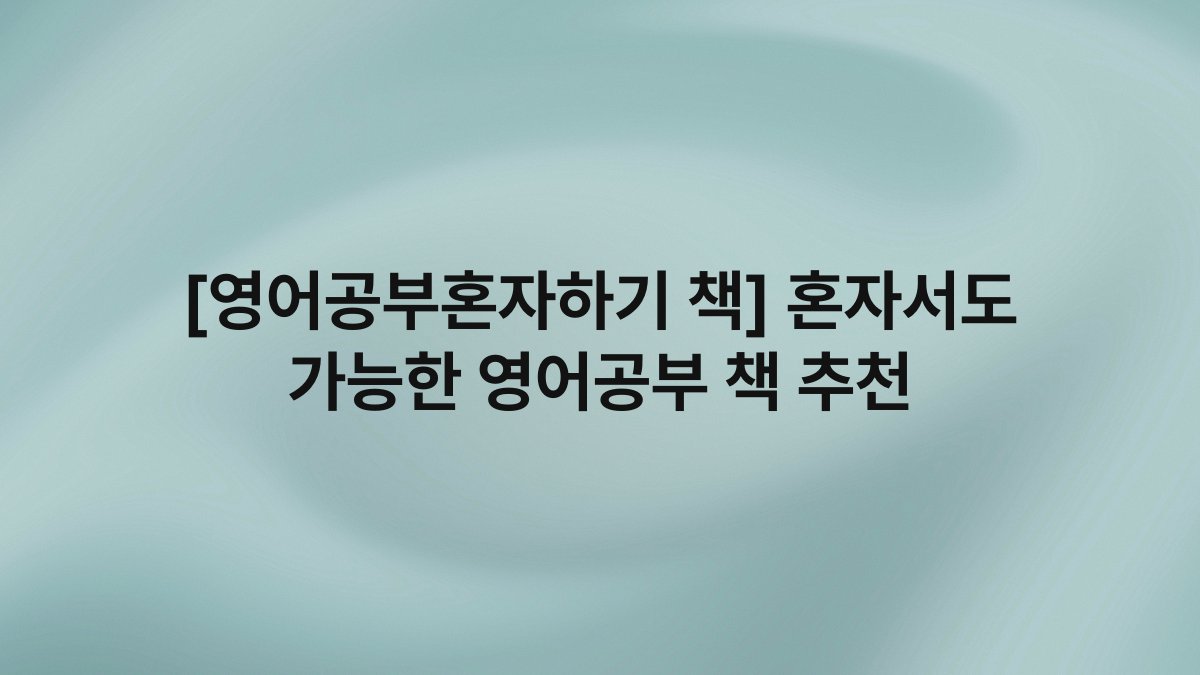 [영어공부혼자하기 책] 혼자서도 가능한 영어공부 책 추천